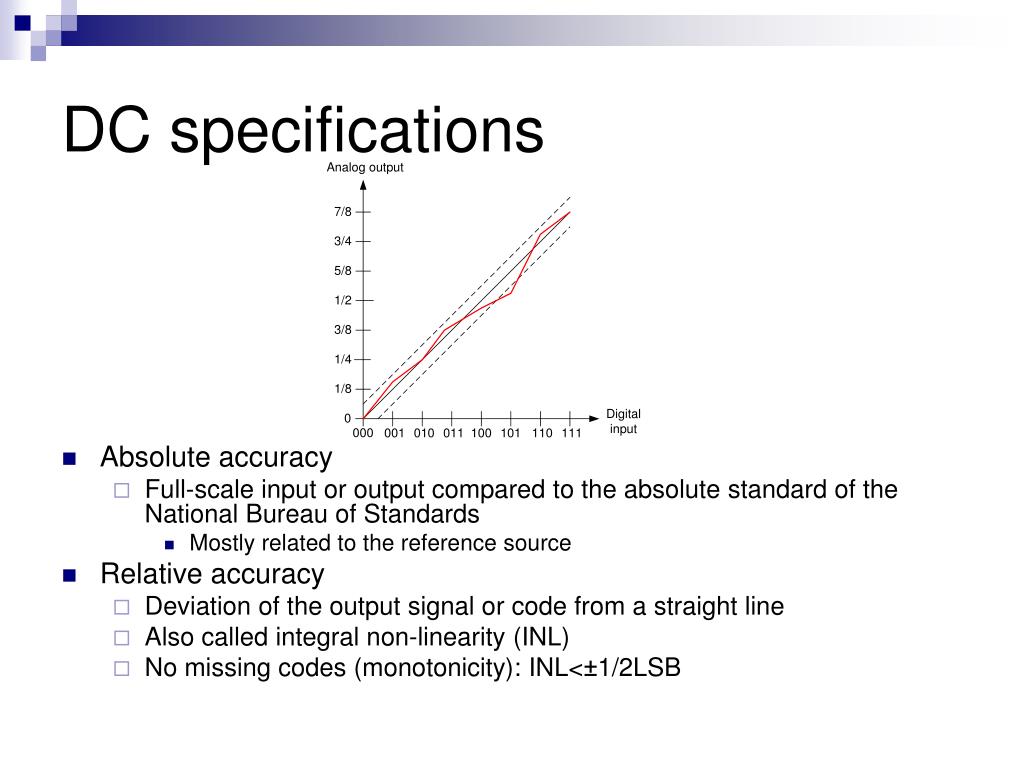 DC specifications

Analog output

7/8
3/4
5/8
1/2
3/8
1/4
1/8
0

000 001 010 011 100 101 110 111

Digital input

Absolute accuracy
Full-scale input or output compared to the absolute standard of the National Bureau of Standards
Mostly related to the reference source
Relative accuracy
Deviation of the output signal or code from a straight line
Also called integral non-linearity (INL)
No missing codes (monotonicity): INL<±1/2LSB